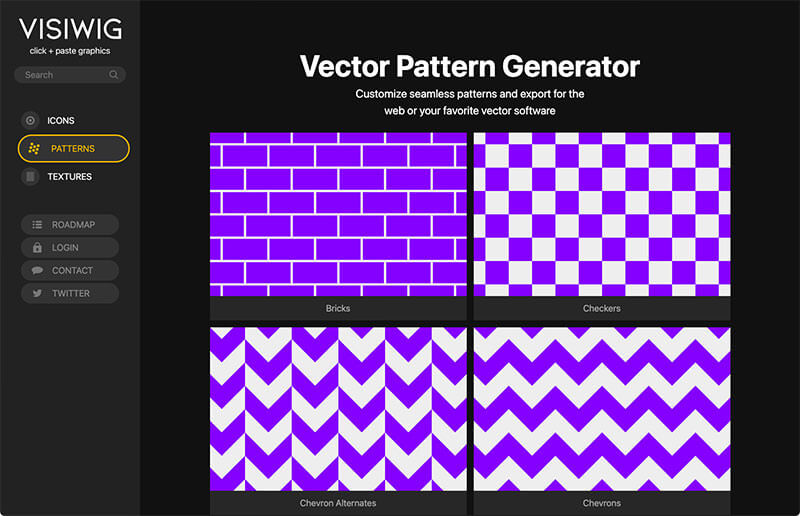 VISIWIG
click + paste graphics

Search

ICONS
PATTERNS
TEXTURES

ROADMAP
LOGIN
CONTACT
TWITTER

Vector Pattern Generator

Customize seamless patterns and export for the web or your favorite vector software

Bricks

Checkers

Chevron Alternates

Chevrons